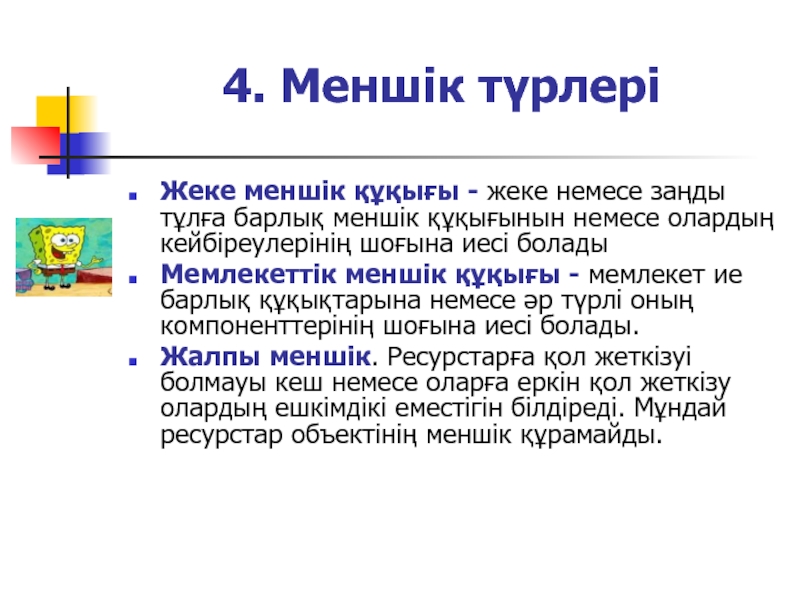 4. Меншік түрлері

Жеке меншік құқығы - жеке немесе заңды тұлға барлық меншік құқығынын немесе олардың кейбіреулерінің шоғына иесі болады

Мемлекеттік меншік құқығы - мемлекет ие барлық құқықтарына немесе әр түрлі оның компоненттерінің шоғына иесі болады.

Жалпы меншік. Ресурстарға қол жеткізуі болмауы кеш немесе оларға еркін қол жеткізу олардың ешкімдікі еместігін білдіреді. Мұндай ресурстар объектінің меншік құрамайды.